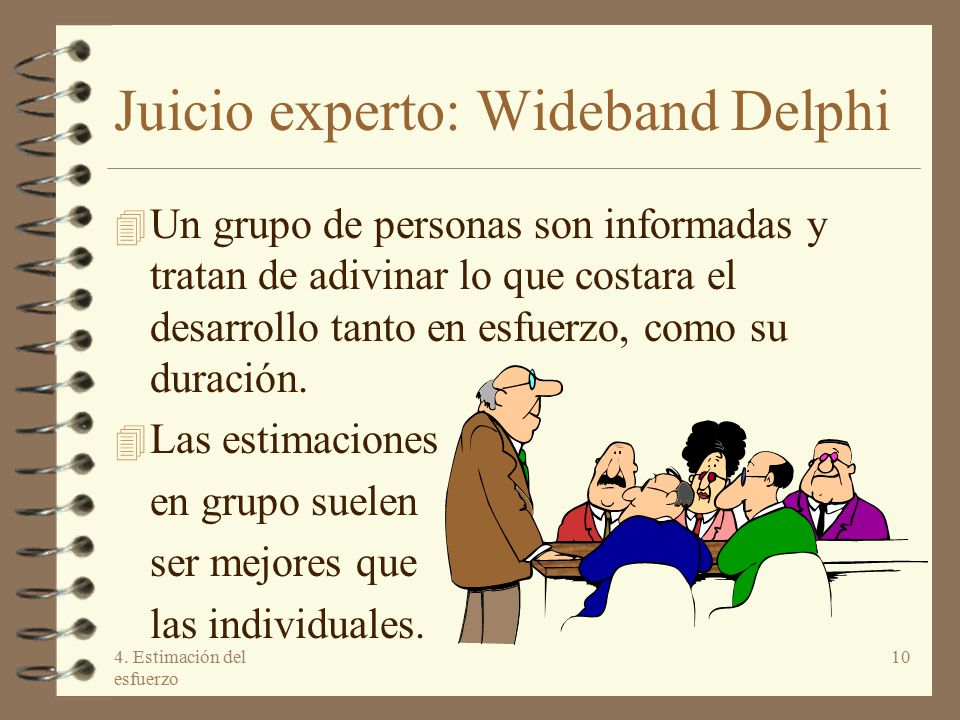 Juicio experto: Wideband Delphi

Un grupo de personas son informadas y tratan de adivinar lo que costara el desarrollo tanto en esfuerzo, como su duración.

Las estimaciones en grupo suelen ser mejores que las individuales.

4. Estimación del esfuerzo

10